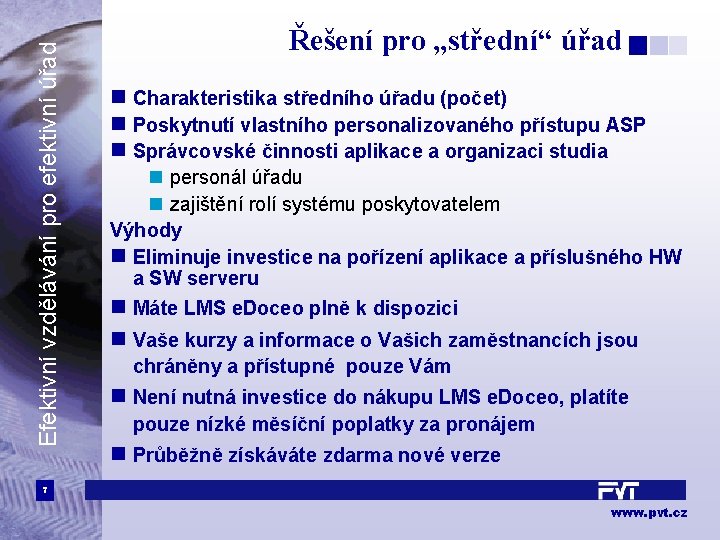 Efektivní vzdělávání pro efektivní úřad

Řešení pro „střední“ úřad

Charakteristika středního úřadu (počet)
Poskytnutí vlastního personalizovaného přístupu ASP
Správcovské činnosti aplikace a organizaci studia
personál úřadu
zajištění rolí systému poskytovatelem
Výhody
Eliminuje investice na pořízení aplikace a příslušného HW a SW serveru
Máte LMS eDoceo plně k dispozici
Vaše kurzy a informace o Vašich zaměstnancích jsou chráněny a přístupné pouze Vám
Není nutná investice do nákupu LMS eDoceo, platíte pouze nízké měsíční poplatky za pronájem
Průběžně získáváte zdarma nové verze

7

PVT
www.pvt.cz